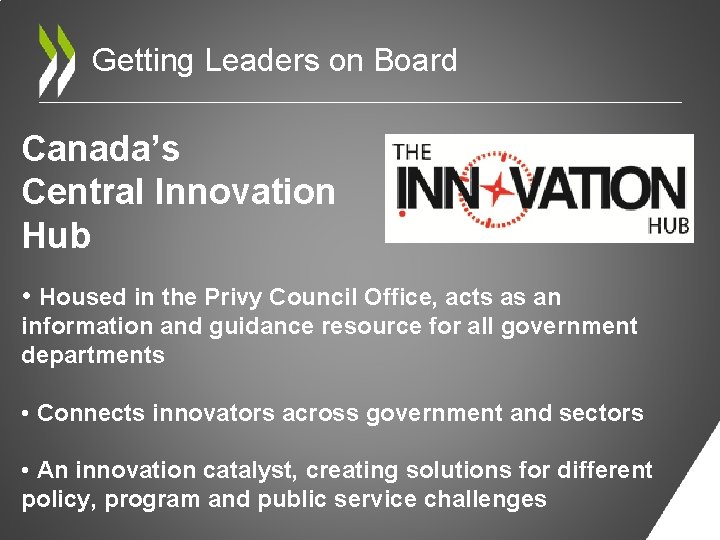 Getting Leaders on Board

Canada's Central Innovation Hub

THE INNOVATION HUB

• Housed in the Privy Council Office, acts as an information and guidance resource for all government departments

• Connects innovators across government and sectors

• An innovation catalyst, creating solutions for different policy, program and public service challenges